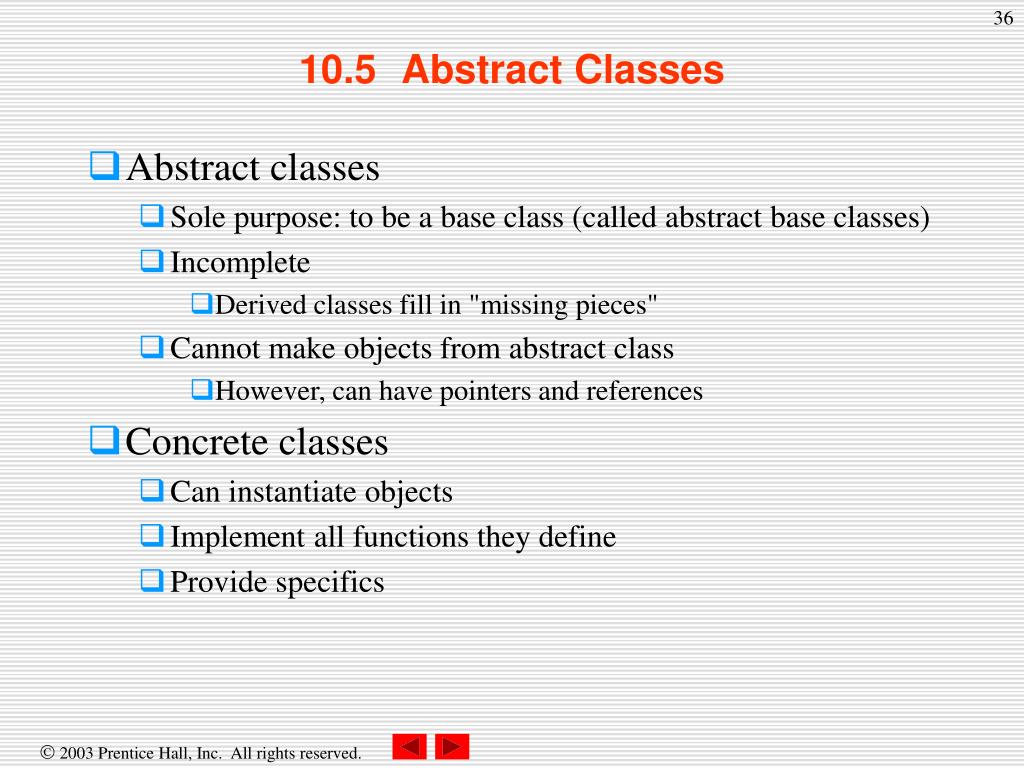 36

10.5 Abstract Classes

Abstract classes
Sole purpose: to be a base class (called abstract base classes)
Incomplete
Derived classes fill in "missing pieces"
Cannot make objects from abstract class
However, can have pointers and references
Concrete classes
Can instantiate objects
Implement all functions they define
Provide specifics

© 2003 Prentice Hall, Inc. All rights reserved.